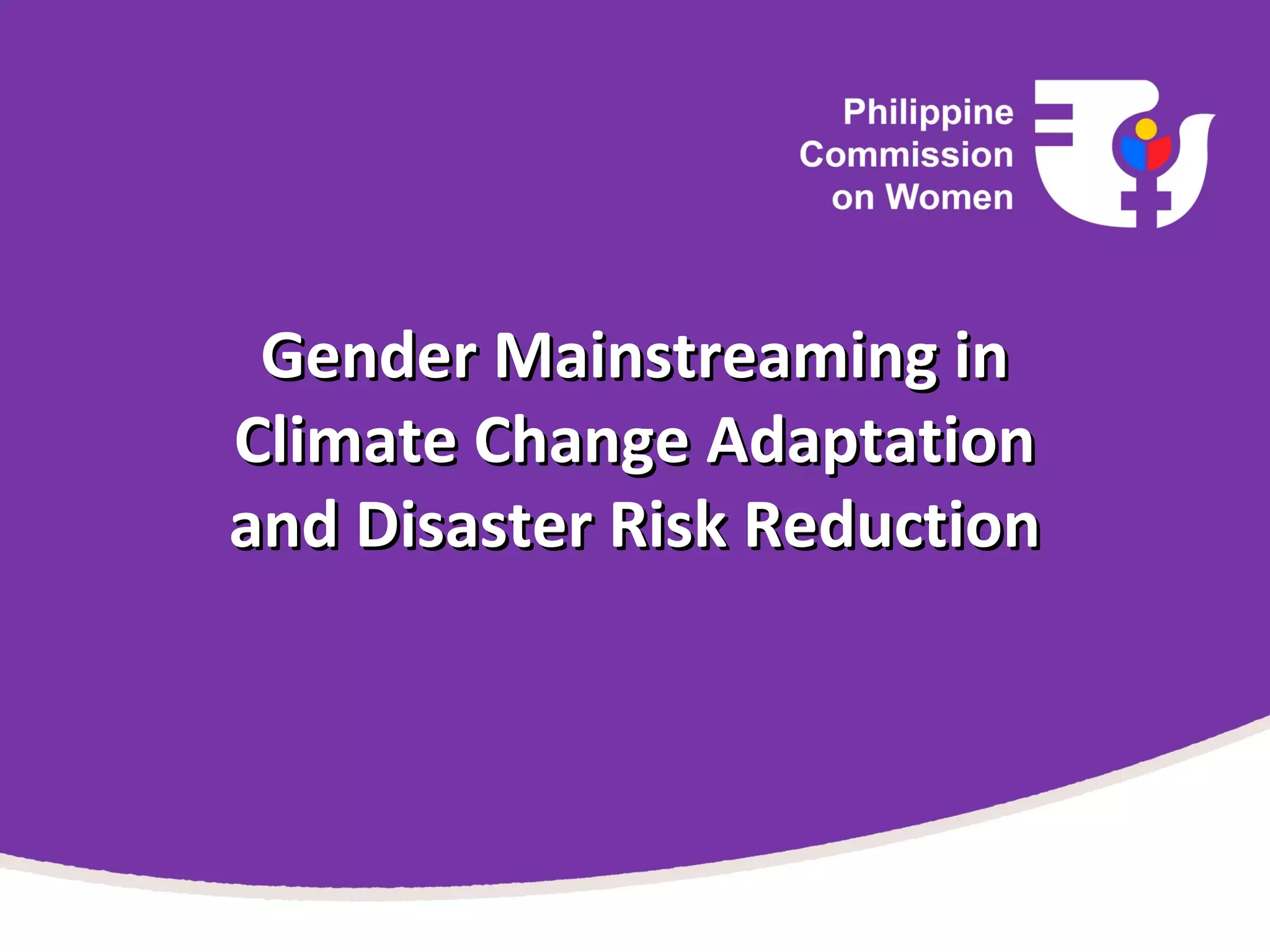 Philippine Commission on Women

Gender Mainstreaming in Climate Change Adaptation and Disaster Risk Reduction